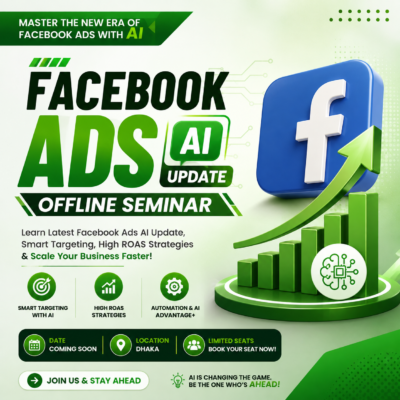 MASTER THE NEW ERA OF FACEBOOK ADS WITH AI

FACEBOOK ADS AI UPDATE

OFFLINE SEMINAR

Learn Latest Facebook Ads AI Update, Smart Targeting, High ROAS Strategies & Scale Your Business Faster!

SMART TARGETING WITH AI

HIGH ROAS STRATEGIES

AUTOMATION & AI ADVANTAGE+

DATE
COMING SOON

LOCATION
DHAKA

LIMITED SEATS
BOOK YOUR SEAT NOW!

JOIN US & STAY AHEAD

AI IS CHANGING THE GAME, BE THE ONE WHO'S AHEAD!

f